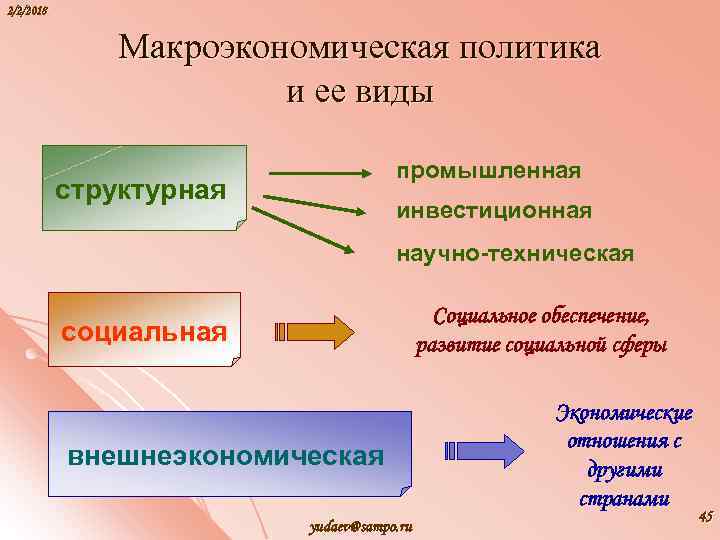 2/2/2018

Макроэкономическая политика и ее виды

структурная

промышленная

инвестиционная

научно-техническая

социальная

Социальное обеспечение, развитие социальной сферы

внешнеэкономическая

Экономические отношения с другими странами

yudaev@sampo.ru

45